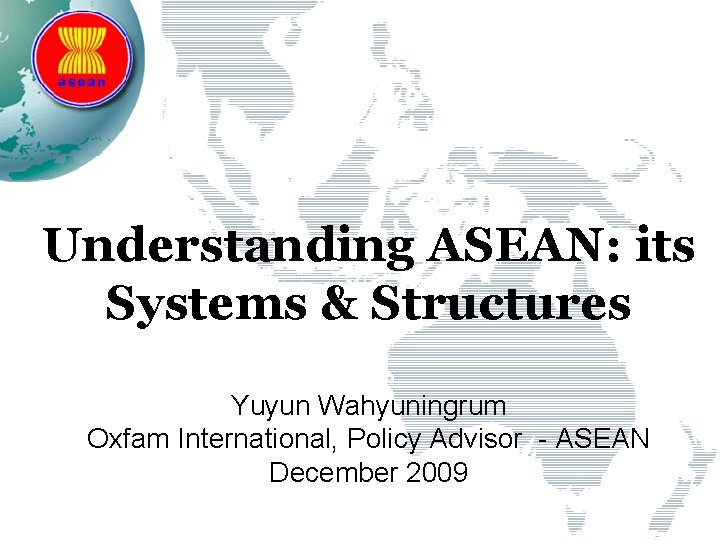 asean

Understanding ASEAN: its Systems & Structures

Yuyun Wahyuningrum
Oxfam International, Policy Advisor - ASEAN
December 2009